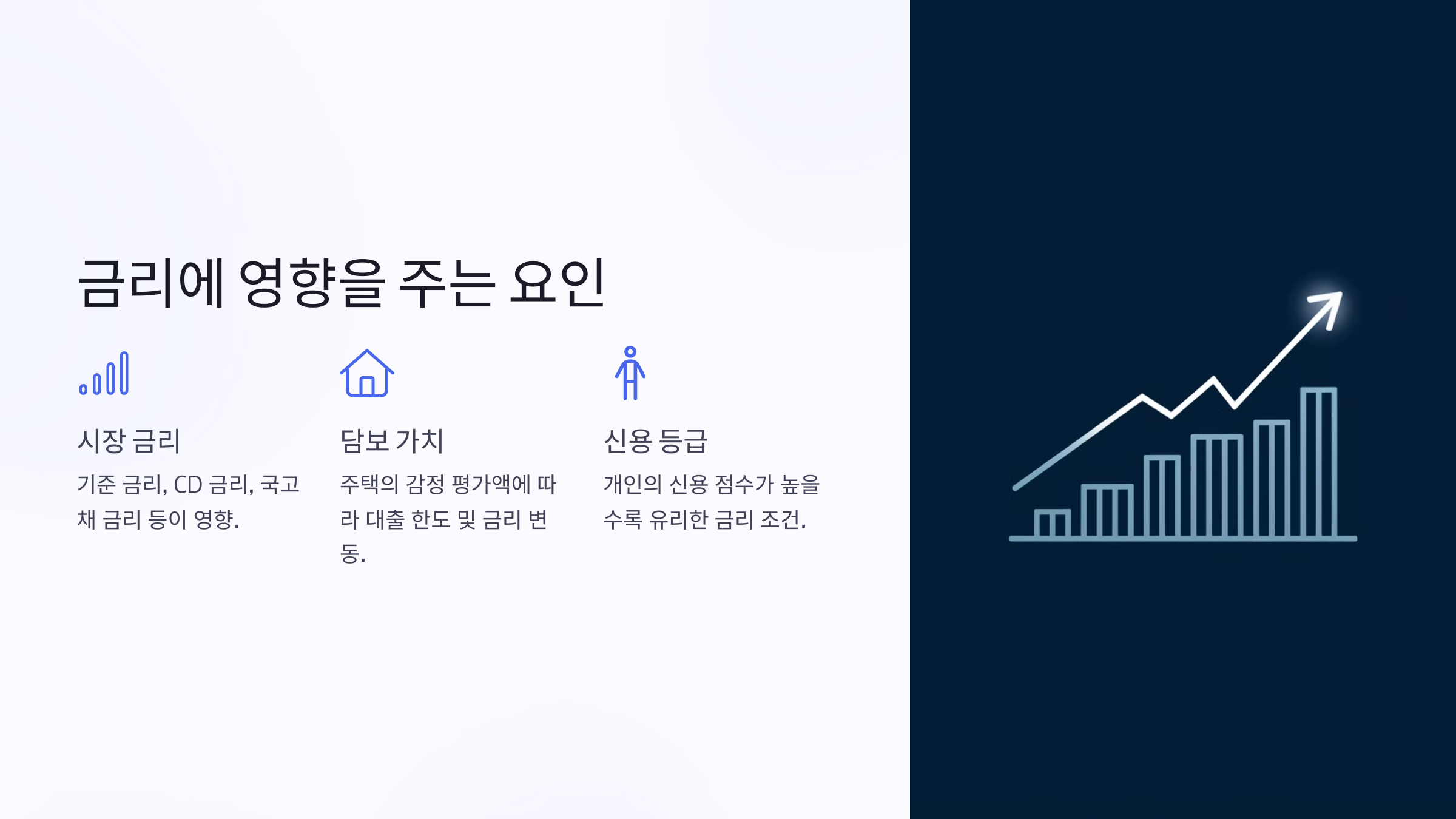 금리에 영향을 주는 요인

시장 금리

기준 금리, CD 금리, 국고채 금리 등이 영향.

담보 가치

주택의 감정 평가액에 따라 대출 한도 및 금리 변동.

신용 등급

개인의 신용 점수가 높을수록 유리한 금리 조건.